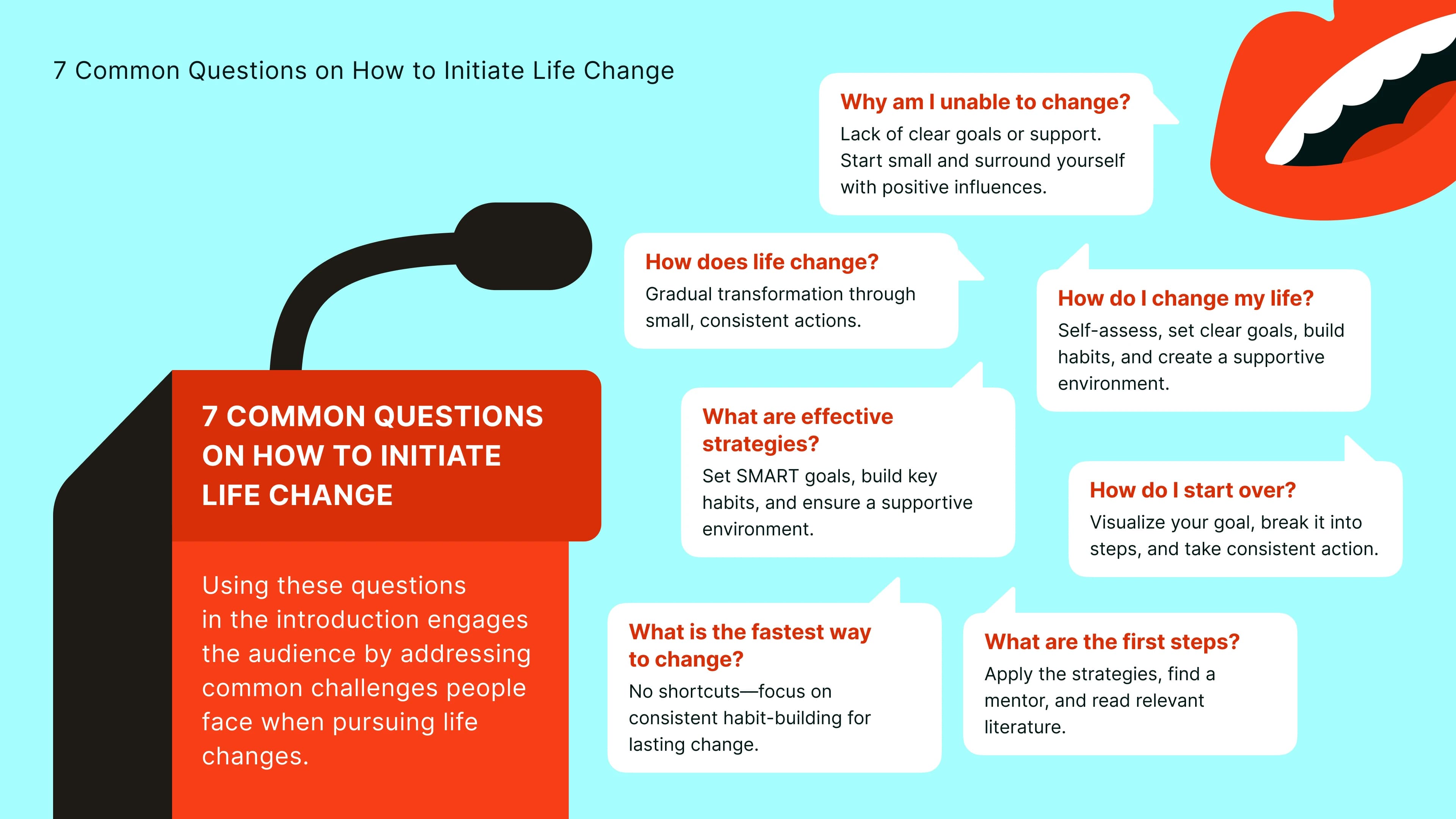 7 Common Questions on How to Initiate Life Change

7 COMMON QUESTIONS ON HOW TO INITIATE LIFE CHANGE

Using these questions in the introduction engages the audience by addressing common challenges people face when pursuing life changes.

Why am I unable to change?
Lack of clear goals or support. Start small and surround yourself with positive influences.

How does life change?
Gradual transformation through small, consistent actions.

How do I change my life?
Self-assess, set clear goals, build habits, and create a supportive environment.

What are effective strategies?
Set SMART goals, build key habits, and ensure a supportive environment.

How do I start over?
Visualize your goal, break it into steps, and take consistent action.

What is the fastest way to change?
No shortcuts—focus on consistent habit-building for lasting change.

What are the first steps?
Apply the strategies, find a mentor, and read relevant literature.